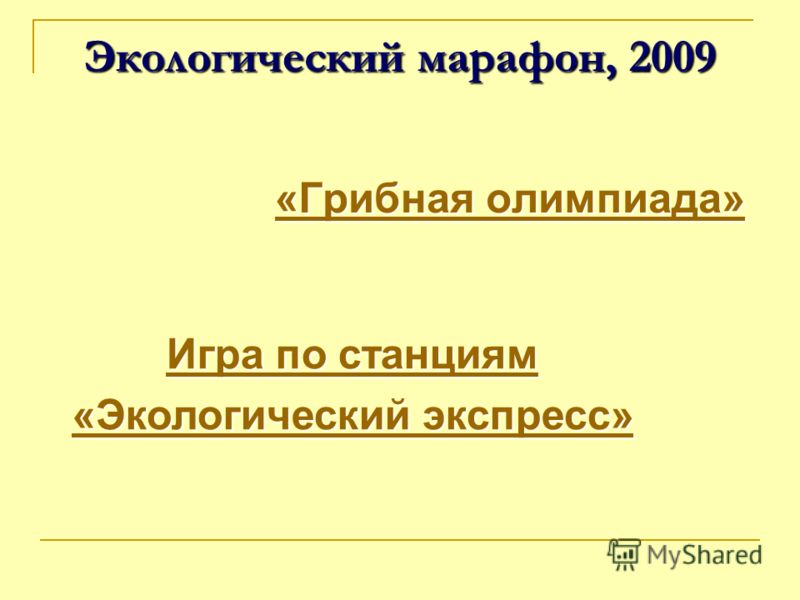 Экологический марафон, 2009

«Грибная олимпиада»

Игра по станциям
«Экологический экспресс»

MyShared